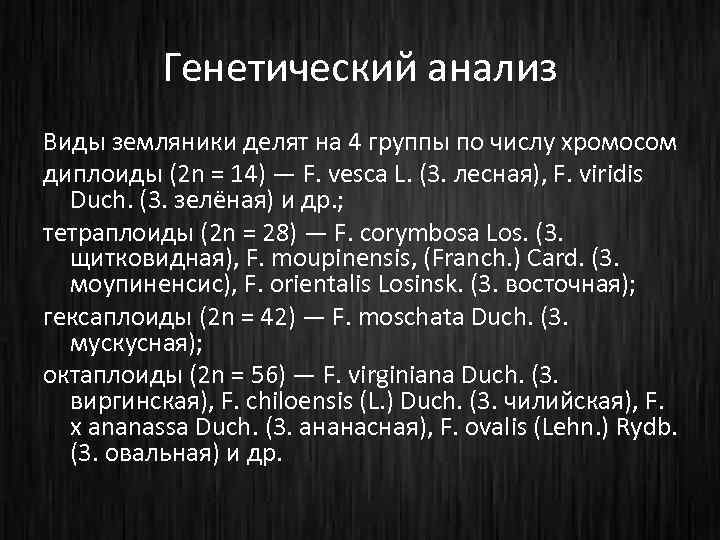 Генетический анализ

Виды земляники делят на 4 группы по числу хромосом

диплоиды (2n = 14) — F. vesca L. (З. лесная), F. viridis Duch. (З. зелёная) и др.;

тетраплоиды (2n = 28) — F. corymbosa Los. (З. щитковидная), F. moupinensis, (Franch.) Card. (З. моупиненсис), F. orientalis Losinsk. (З. восточная);

гексаплоиды (2n = 42) — F. moschata Duch. (З. мускусная);

октаплоиды (2n = 56) — F. virginiana Duch. (З. виргинская), F. chiloensis (L.) Duch. (З. чилийская), F. x ananassa Duch. (З. ананасная), F. ovalis (Lehn.) Rydb. (З. овальная) и др.